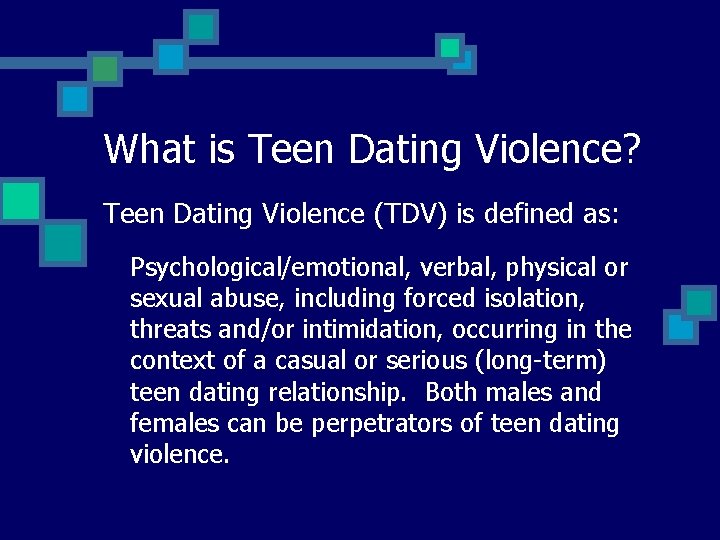 What is Teen Dating Violence?

Teen Dating Violence (TDV) is defined as:

Psychological/emotional, verbal, physical or sexual abuse, including forced isolation, threats and/or intimidation, occurring in the context of a casual or serious (long-term) teen dating relationship. Both males and females can be perpetrators of teen dating violence.